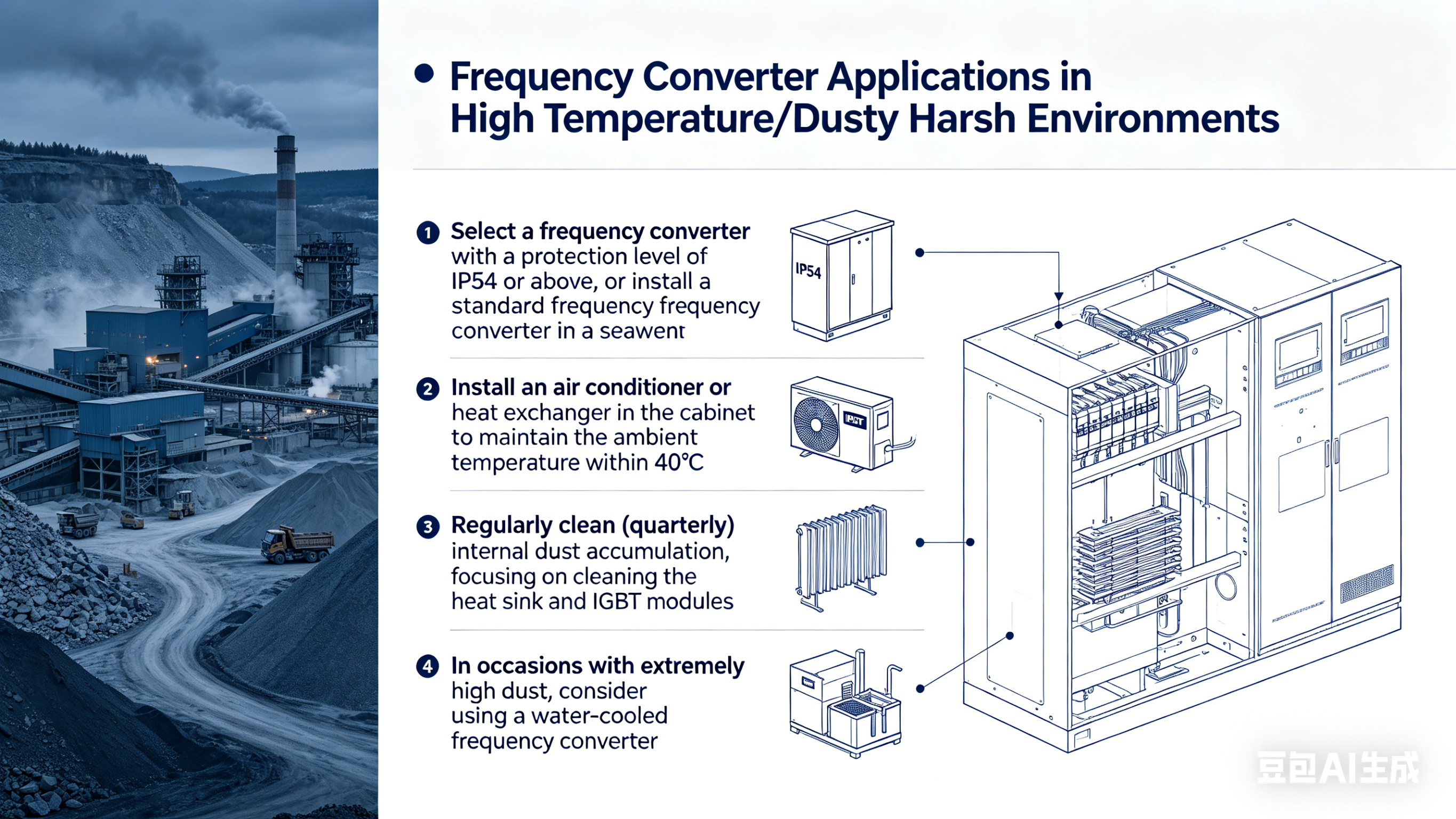 Frequency Converter Applications in High Temperature/Dusty Harsh Environments

1 Select a frequency converter with a protection level of IP54 or above, or install a standard frequency frequency converter in a seawent

IP54

2 Install an air conditioner or heat exchanger in the cabinet to maintain the ambient temperature within 40℃

IPAT

3 Regularly clean (quarterly) internal dust accumulation, focusing on cleaning the heat sink and IGBT modules

4 In occasions with extremely high dust, consider using a water-cooled frequency converter

豆包AI生成